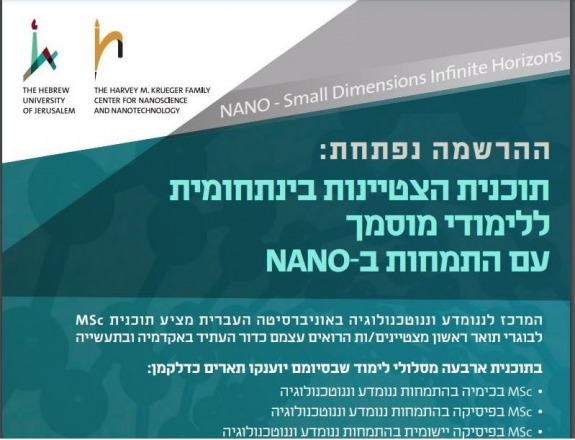 THE HEBREW UNIVERSITY OF JERUSALEM

THE HARVEY M. KRUEGER FAMILY CENTER FOR NANOSCIENCE AND NANOTECHNOLOGY

NANO - Small Dimensions Infinite Horizons

ההרשמה נפתחת:

תוכנית הצטיינות בינתחומית ללימודי מוסמך עם התמחות ב-NANO

המרכז לננומדע וננוטכנולוגיה באוניברסיטה העברית מציע תוכנית MSc לבוגרי תואר ראשון מצטיינים/ות הרואים עצמם כדור העתיד באקדמיה ובתעשייה

בתוכנית ארבעה מסלולי לימוד שבסיומם יוענקו תארים כדלקמן:

• MSc בכימיה בהתמחות ננומדע וננוטכנולוגיה
• MSc בפיסיקה בהתמחות ננומדע וננוטכנולוגיה
• MSc בפיסיקה יישומית בהתמחות ננומדע וננוטכנולוגיה